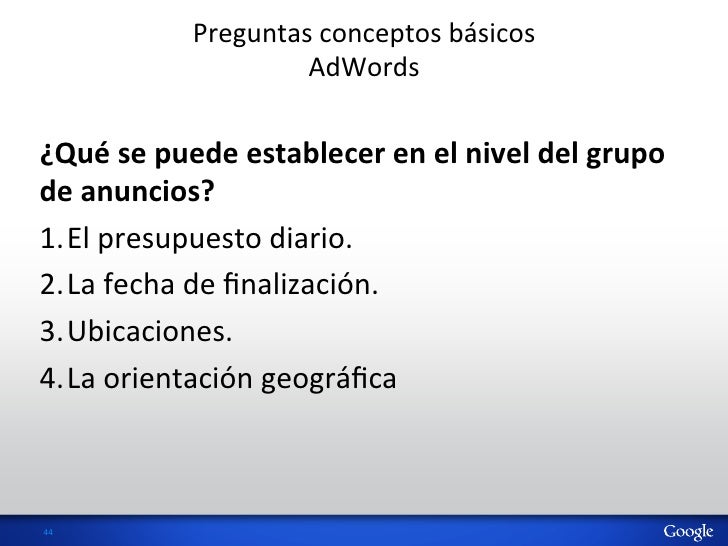 Preguntas conceptos básicos
AdWords

¿Qué se puede establecer en el nivel del grupo de anuncios?

1. El presupuesto diario.
2. La fecha de finalización.
3. Ubicaciones.
4. La orientación geográfica

44

Google